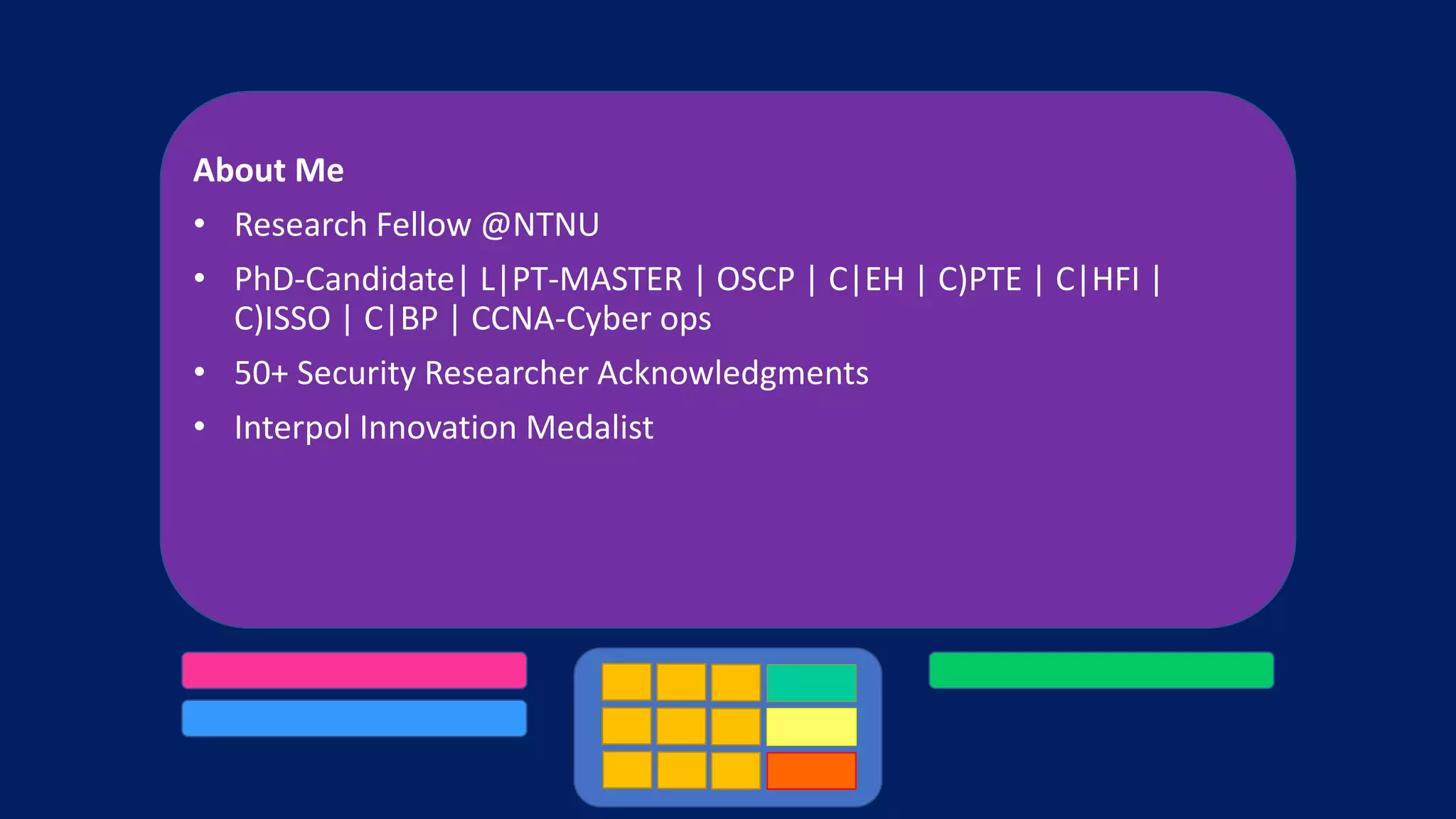 About Me

• Research Fellow @NTNU
• PhD-Candidate| L|PT-MASTER | OSCP | C|EH | C)PTE | C|HFI | C)ISSO | C|BP | CCNA-Cyber ops
• 50+ Security Researcher Acknowledgments
• Interpol Innovation Medalist